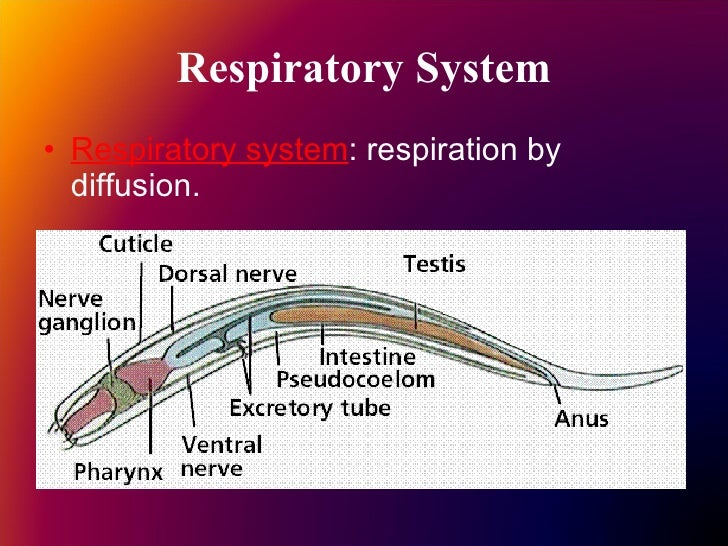 Respiratory System

• Respiratory system: respiration by diffusion.

Cuticle
Dorsal nerve
Testis
Nerve ganglion
Intestine
Pseudocoelom
Excretory tube
Anus
Ventral nerve
Pharynx